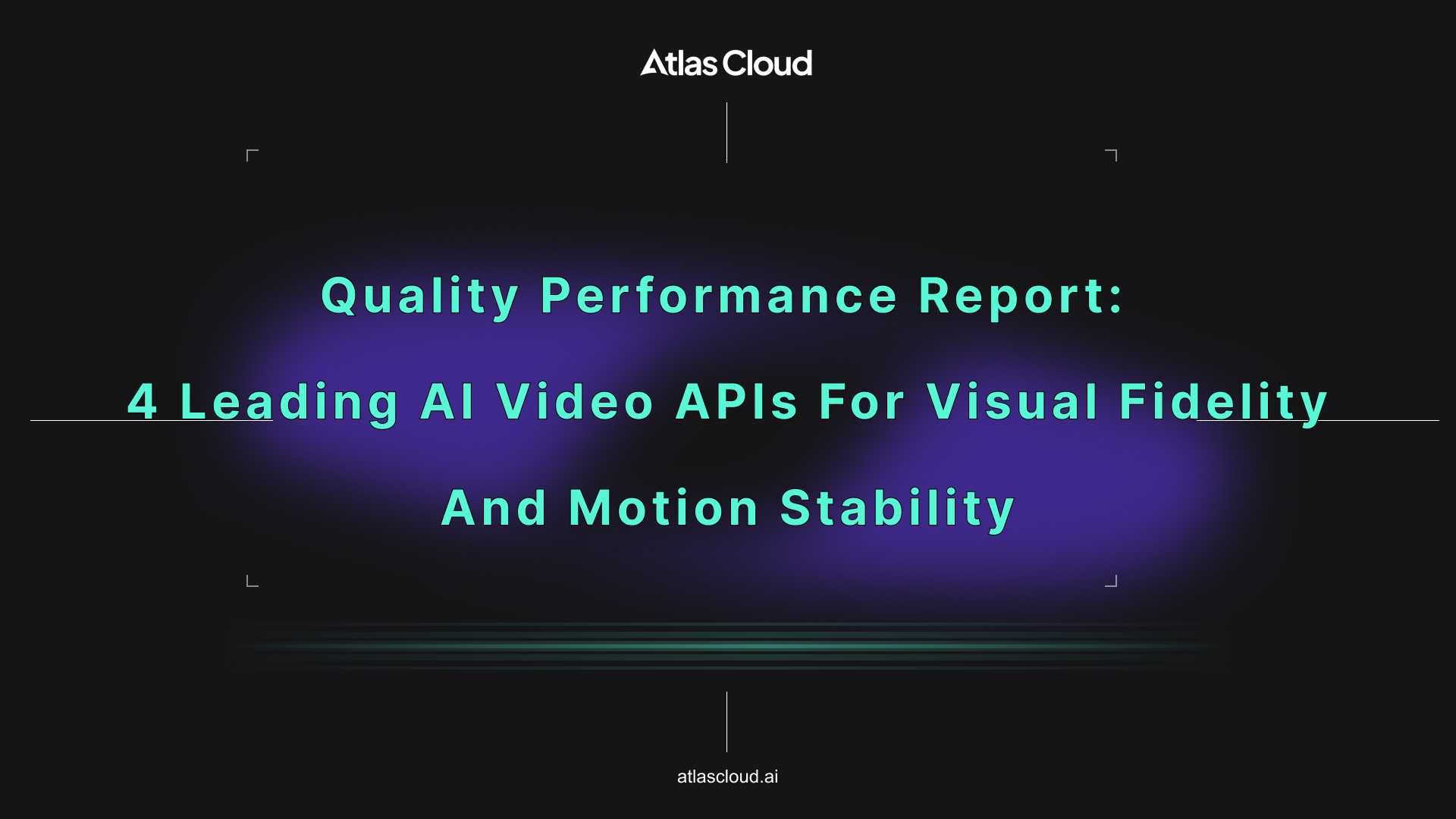 Atlas Cloud

Quality Performance Report:
4 Leading AI Video APIs For Visual Fidelity
And Motion Stability

atlascloud.ai